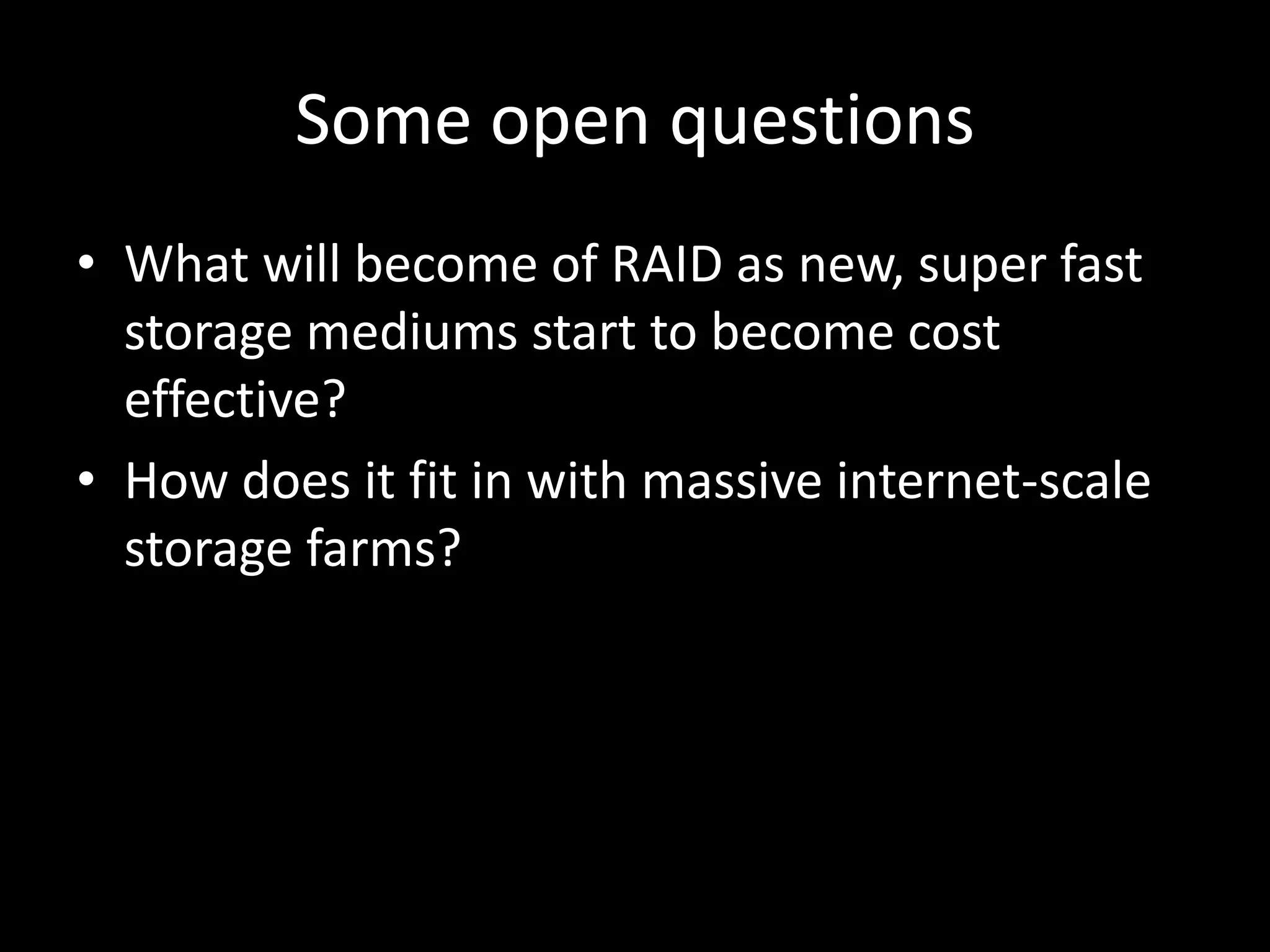 Some open questions

• What will become of RAID as new, super fast storage mediums start to become cost effective?
• How does it fit in with massive internet-scale storage farms?